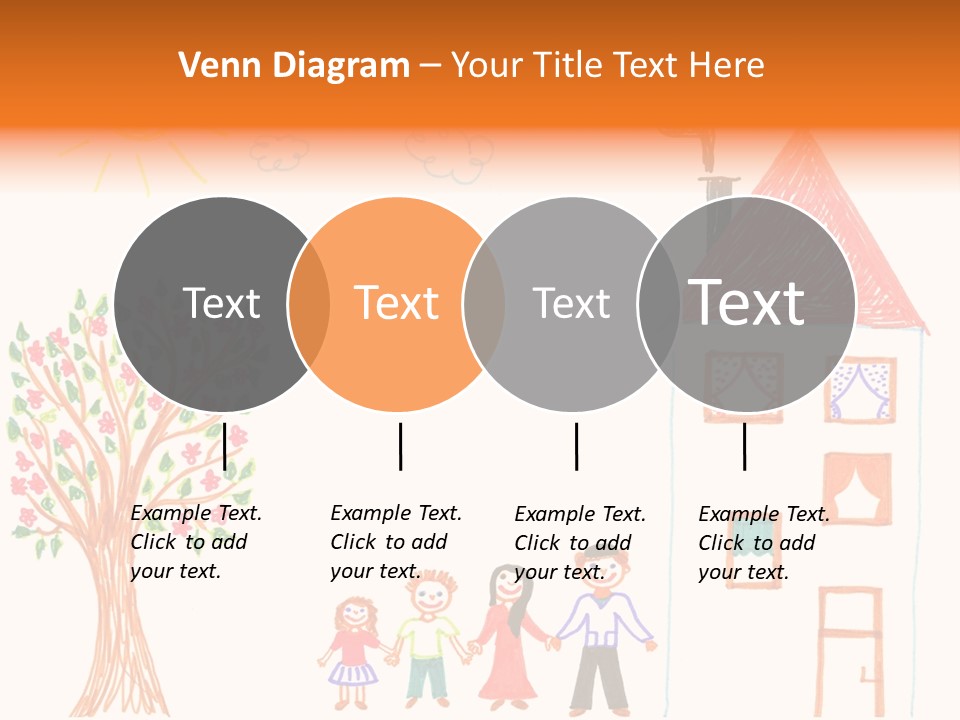 Venn Diagram – Your Title Text Here

Text

Text

Text

Text

Example Text. Click to add your text.

Example Text. Click to add your text.

Example Text. Click to add your text.

Example Text. Click to add your text.